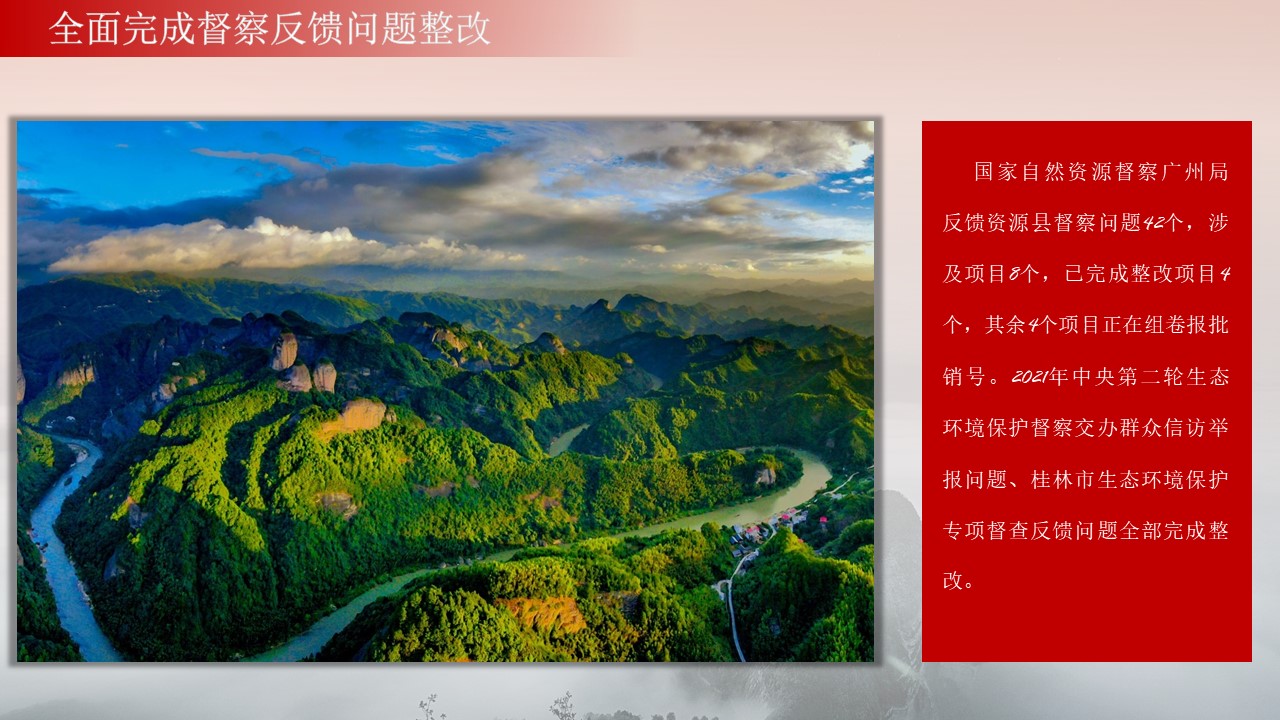 全面完成督察反馈问题整改

国家自然资源督察广州局反馈资源县督察问题42个，涉及项目8个，已完成整改项目4个，其余4个项目正在组卷报批销号。2021年中央第二轮生态环境保护督察交办群众信访举报问题、桂林市生态环境保护专项督查反馈问题全部完成整改。